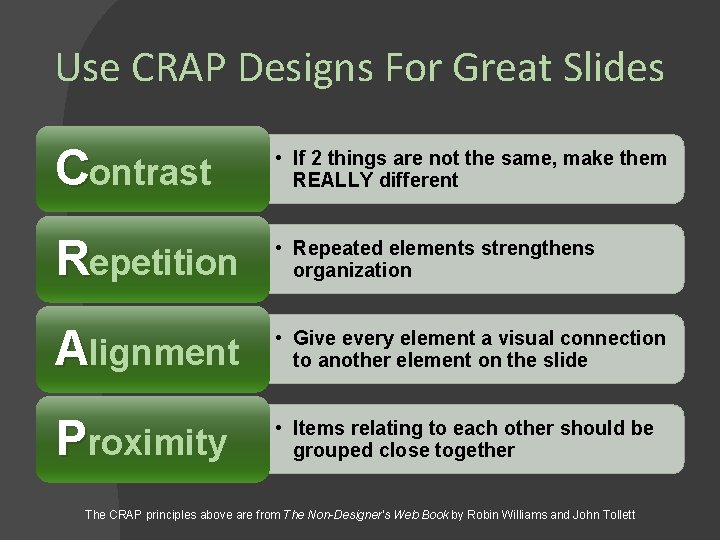 Use CRAP Designs For Great Slides

Contrast
• If 2 things are not the same, make them REALLY different

Repetition
• Repeated elements strengthens organization

Alignment
• Give every element a visual connection to another element on the slide

Proximity
• Items relating to each other should be grouped close together

The CRAP principles above are from The Non-Designer's Web Book by Robin Williams and John Tollett